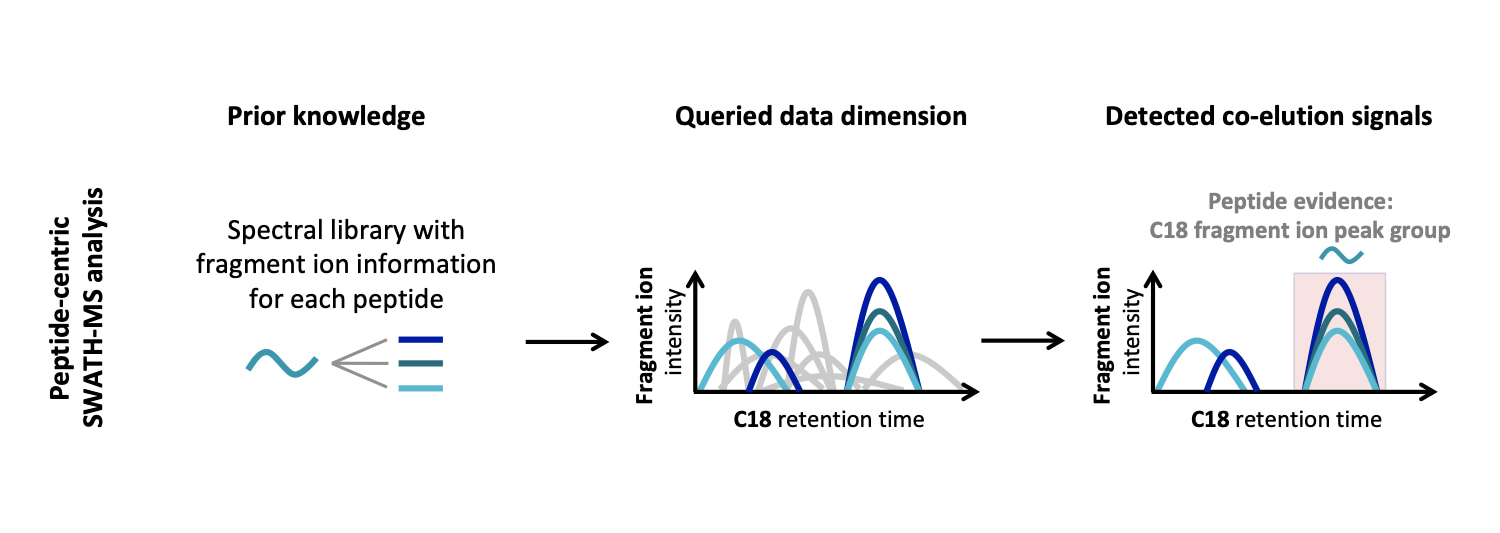 Peptide-centric SWATH-MS analysis

Prior knowledge

Spectral library with fragment ion information for each peptide

Queried data dimension

Fragment ion intensity

C18 retention time

Detected co-elution signals

Peptide evidence: C18 fragment ion peak group

Fragment ion intensity

C18 retention time